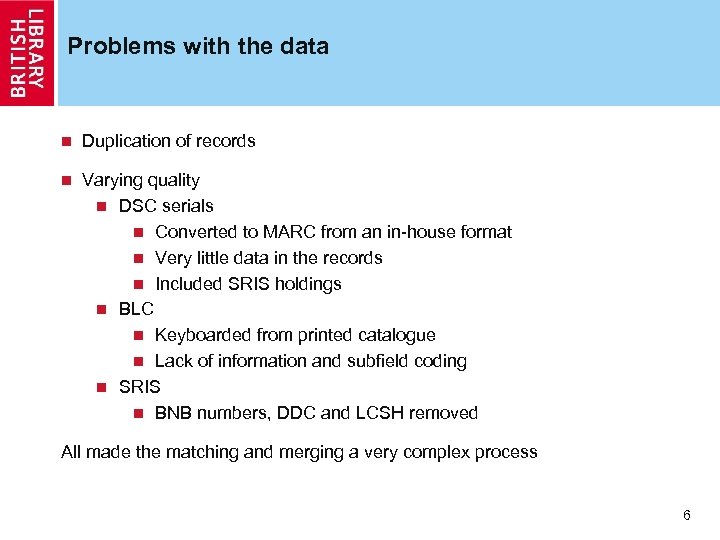 BRITISH LIBRARY

Problems with the data

- Duplication of records
- Varying quality
  - DSC serials
    - Converted to MARC from an in-house format
    - Very little data in the records
    - Included SRIS holdings
  - BLC
    - Keyboarded from printed catalogue
    - Lack of information and subfield coding
  - SRIS
    - BNB numbers, DDC and LCSH removed

All made the matching and merging a very complex process

6